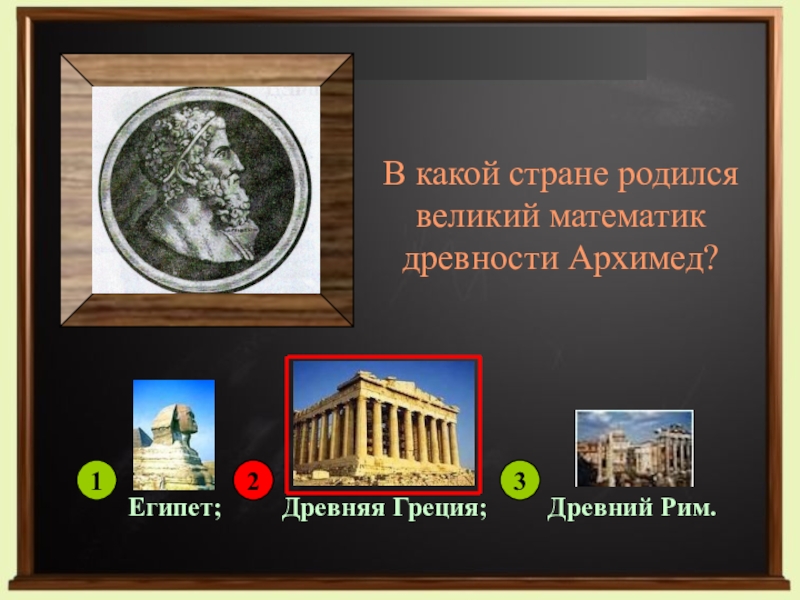 В какой стране родился великий математик древности Архимед?

1 Египет;

2 Древняя Греция;

3 Древний Рим.